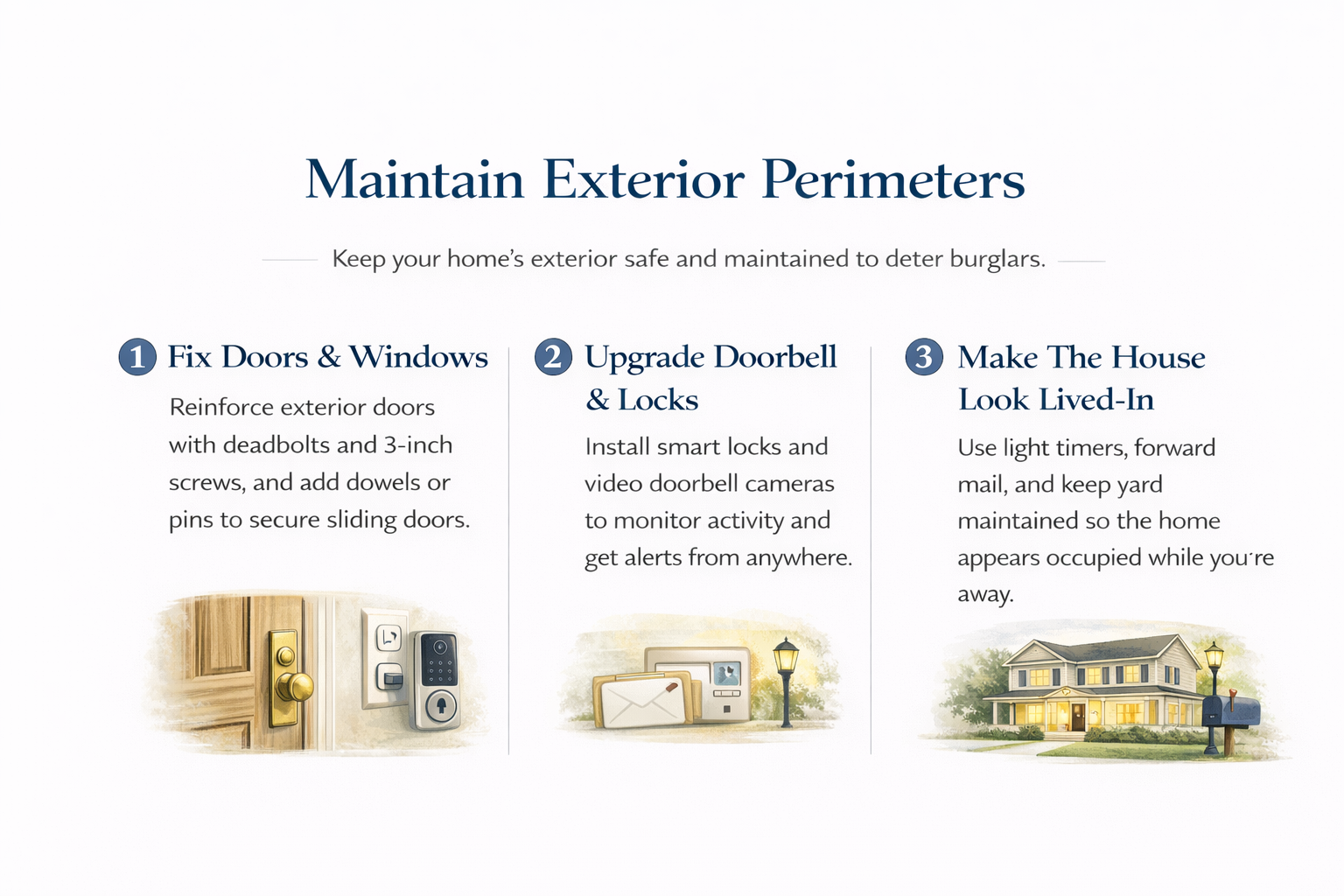 Maintain Exterior Perimeters

Keep your home's exterior safe and maintained to deter burglars.

1 Fix Doors & Windows

Reinforce exterior doors with deadbolts and 3-inch screws, and add dowels or pins to secure sliding doors.

2 Upgrade Doorbell & Locks

Install smart locks and video doorbell cameras to monitor activity and get alerts from anywhere.

3 Make The House Look Lived-In

Use light timers, forward mail, and keep yard maintained so the home appears occupied while you're away.